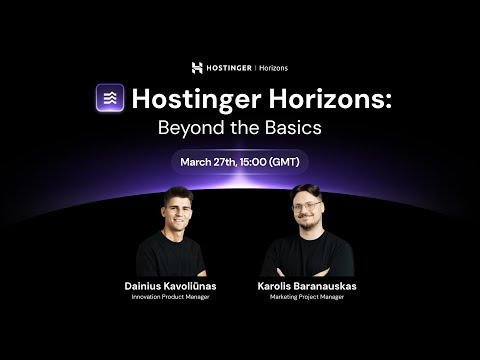 HOSTINGER | Horizons

Hostinger Horizons: Beyond the Basics

March 27th, 15:00 (GMT)

Dainius Kavoliūnas
Innovation Product Manager

Karolis Baranauskas
Marketing Project Manager